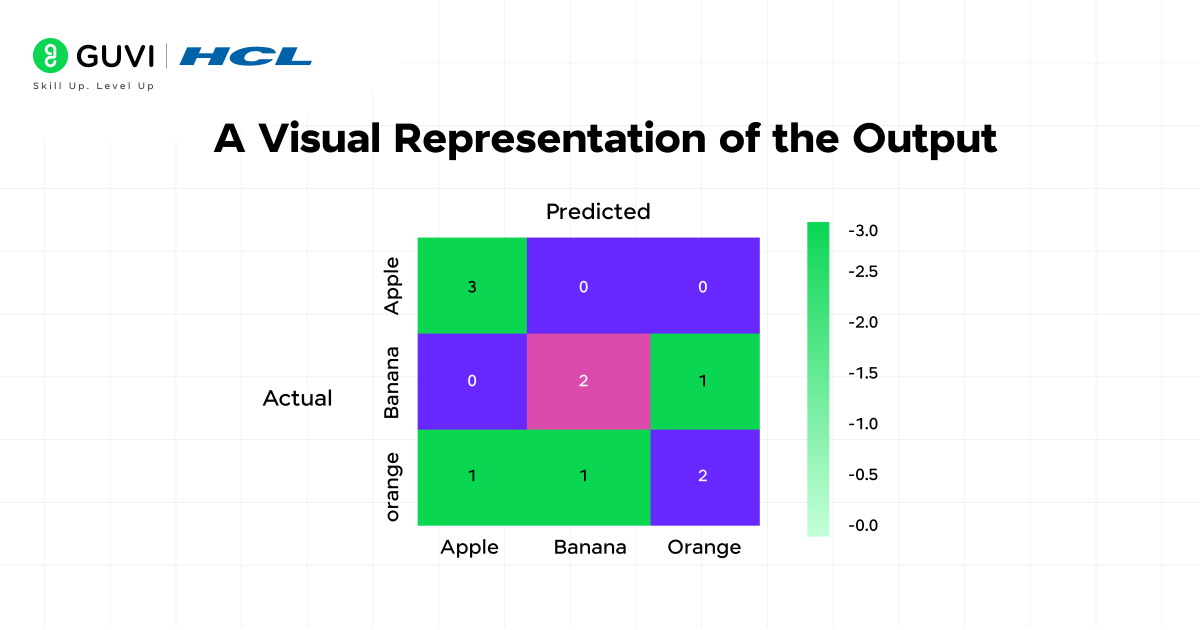 GUVI | HCL
Skill Up. Level Up

A Visual Representation of the Output

Predicted

Actual

| | Apple | Banana | Orange |
|---|---|---|---|
| Apple | 3 | 0 | 0 |
| Banana | 0 | 2 | 1 |
| orange | 1 | 1 | 2 |

-3.0
-2.5
-2.0
-1.5
-1.0
-0.5
-0.0